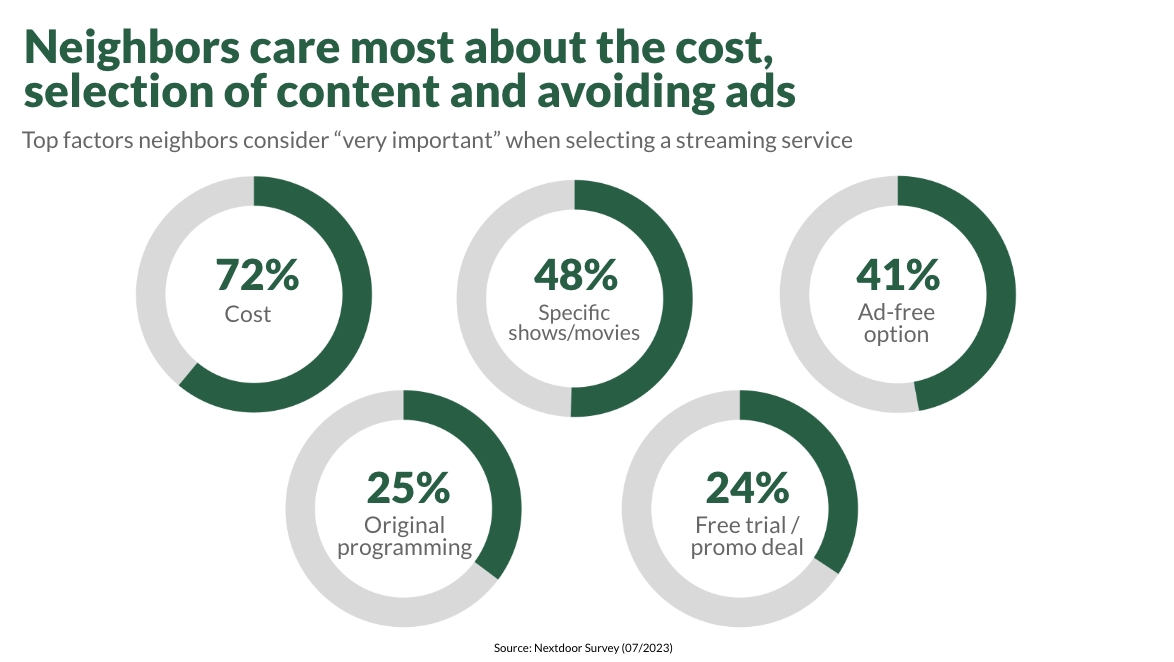 Neighbors care most about the cost, selection of content and avoiding ads

Top factors neighbors consider “very important” when selecting a streaming service

72%
Cost

48%
Specific shows/movies

41%
Ad-free option

25%
Original programming

24%
Free trial / promo deal

Source: Nextdoor Survey (07/2023)